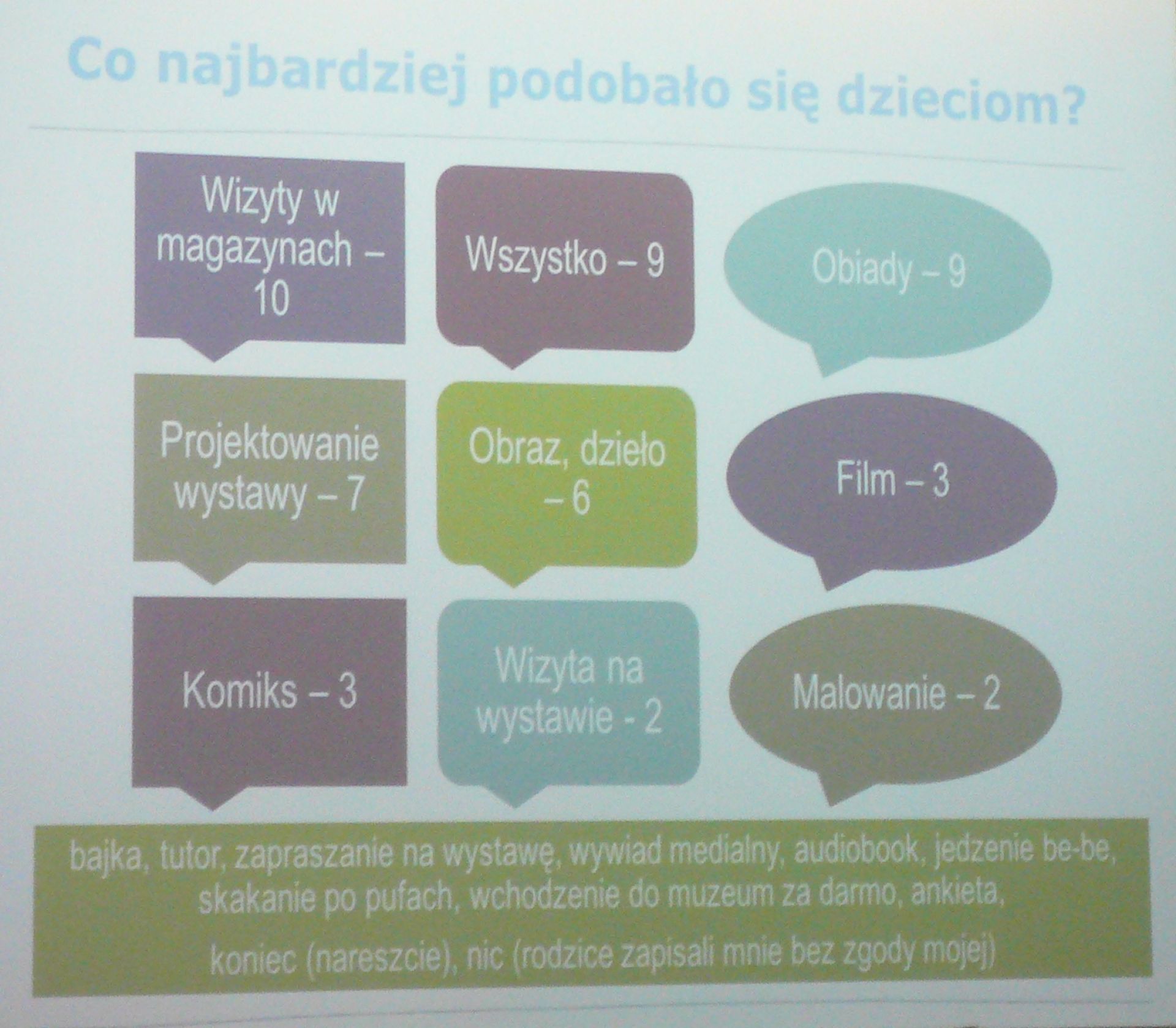 Co najbardziej podobało się dzieciom?

Wizyty w magazynach – 10

Wszystko – 9

Obiady – 9

Projektowanie wystawy – 7

Obraz, dzieło – 6

Film – 3

Komiks – 3

Wizyta na wystawie - 2

Malowanie – 2

bajka, tutor, zapraszanie na wystawę, wywiad medialny, audiobook, jedzenie be-be, skakanie po pufach, wchodzenie do muzeum za darmo, ankieta,

koniec (nareszcie), nic (rodzice zapisali mnie bez zgody mojej)